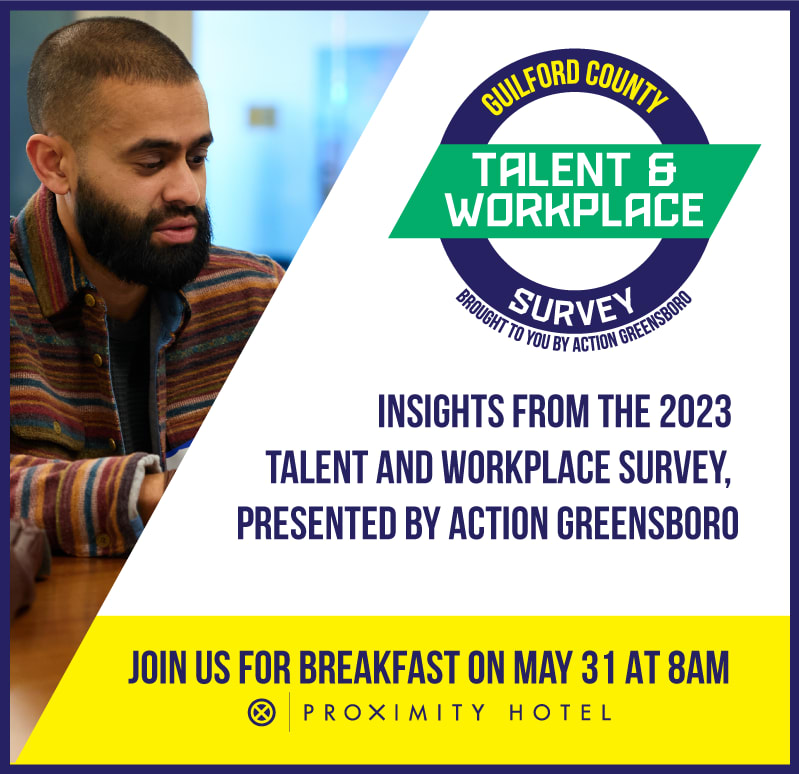 GUILFORD COUNTY
TALENT & WORKPLACE
SURVEY
BROUGHT TO YOU BY ACTION GREENSBORO

INSIGHTS FROM THE 2023 TALENT AND WORKPLACE SURVEY, PRESENTED BY ACTION GREENSBORO

JOIN US FOR BREAKFAST ON MAY 31 AT 8AM

PROXIMITY HOTEL